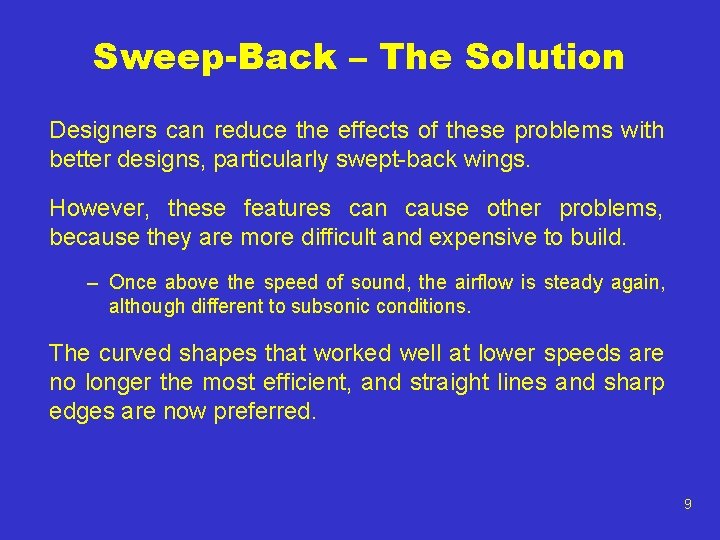 Sweep-Back – The Solution

Designers can reduce the effects of these problems with better designs, particularly swept-back wings.

However, these features can cause other problems, because they are more difficult and expensive to build.

– Once above the speed of sound, the airflow is steady again, although different to subsonic conditions.

The curved shapes that worked well at lower speeds are no longer the most efficient, and straight lines and sharp edges are now preferred.

9